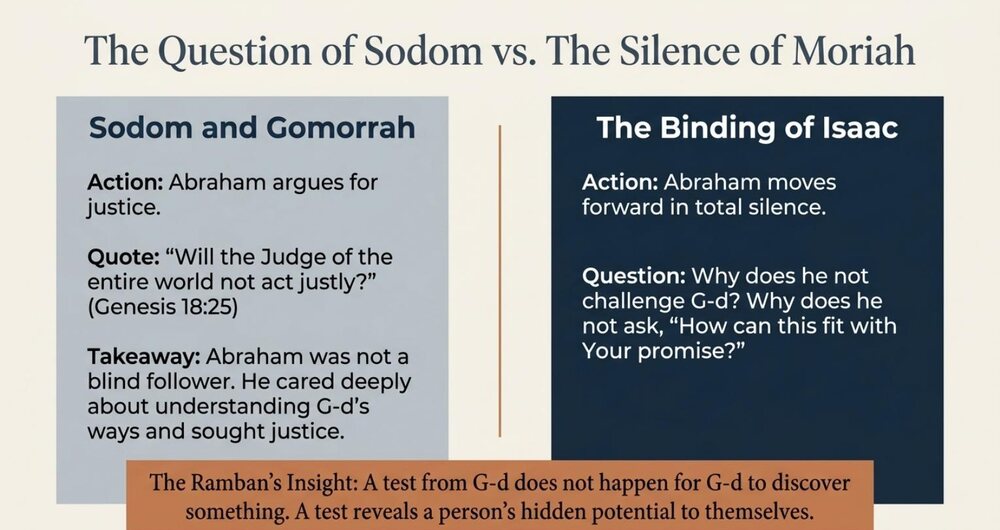 The Question of Sodom vs. The Silence of Moriah

Sodom and Gomorrah

Action: Abraham argues for justice.

Quote: “Will the Judge of the entire world not act justly?” (Genesis 18:25)

Takeaway: Abraham was not a blind follower. He cared deeply about understanding G-d’s ways and sought justice.

The Binding of Isaac

Action: Abraham moves forward in total silence.

Question: Why does he not challenge G-d? Why does he not ask, “How can this fit with Your promise?”

The Ramban’s Insight: A test from G-d does not happen for G-d to discover something. A test reveals a person’s hidden potential to themselves.